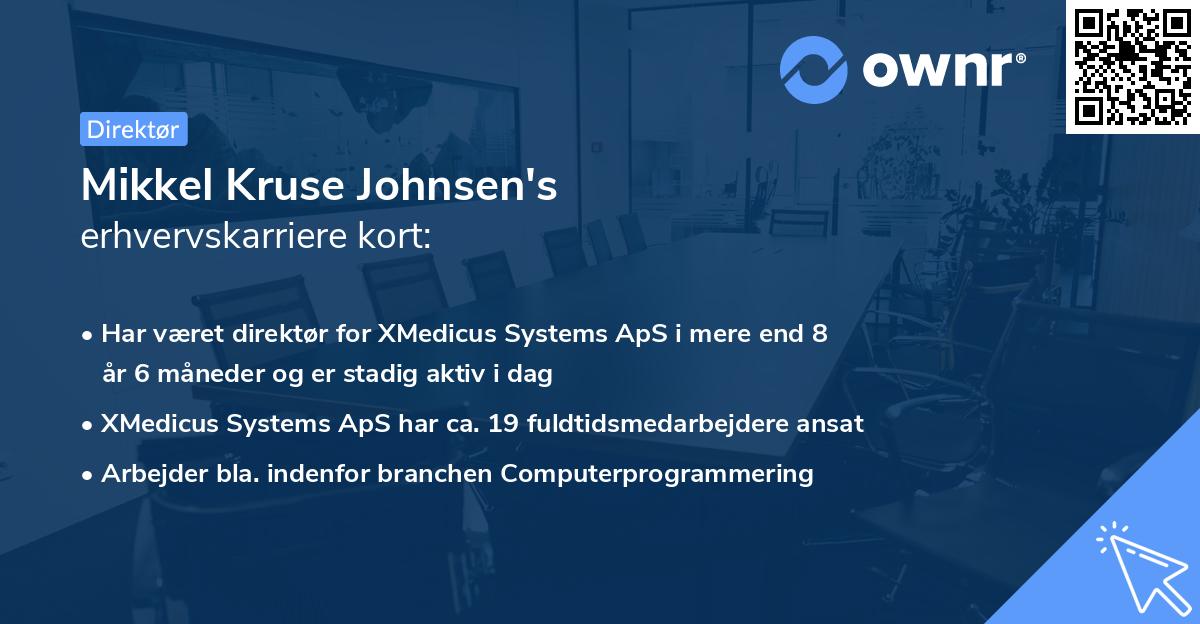 ownr®

Direktør

Mikkel Kruse Johnsen's
erhvervskarriere kort:

• Har været direktør for XMedicus Systems ApS i mere end 8 år 6 måneder og er stadig aktiv i dag
• XMedicus Systems ApS har ca. 19 fuldtidsmedarbejdere ansat
• Arbejder bla. indenfor branchen Computerprogrammering